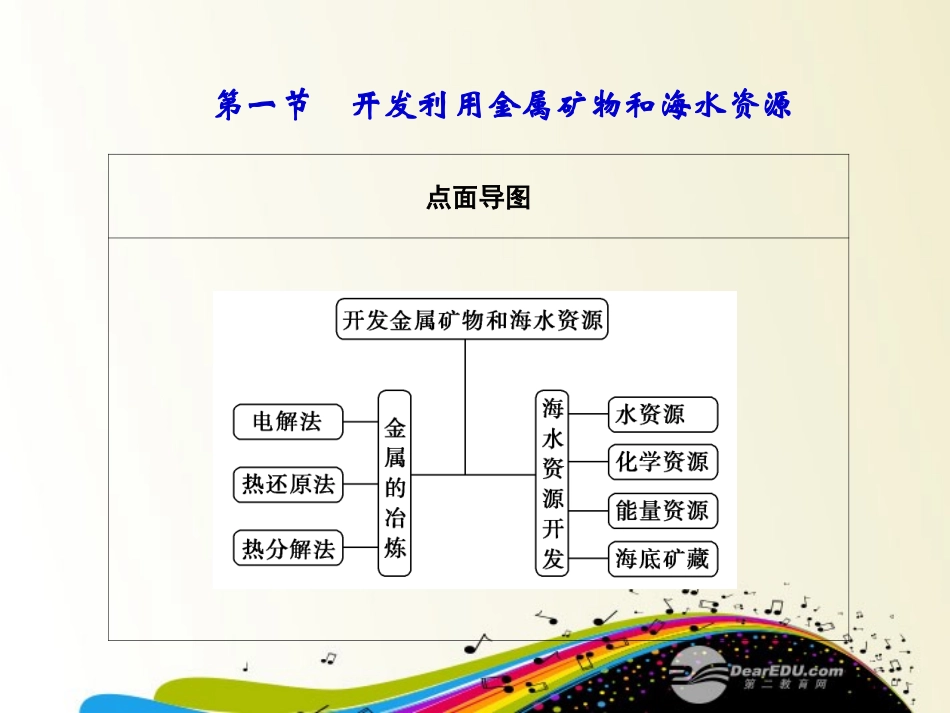 第一节　开发利用金属矿物和海水资源

点面导图

开发金属矿物和海水资源

电解法

热还原法

热分解法

金属的冶炼

海水资源开发

水资源

化学资源

能量资源

海底矿藏

DearEDU.com
第二教育网